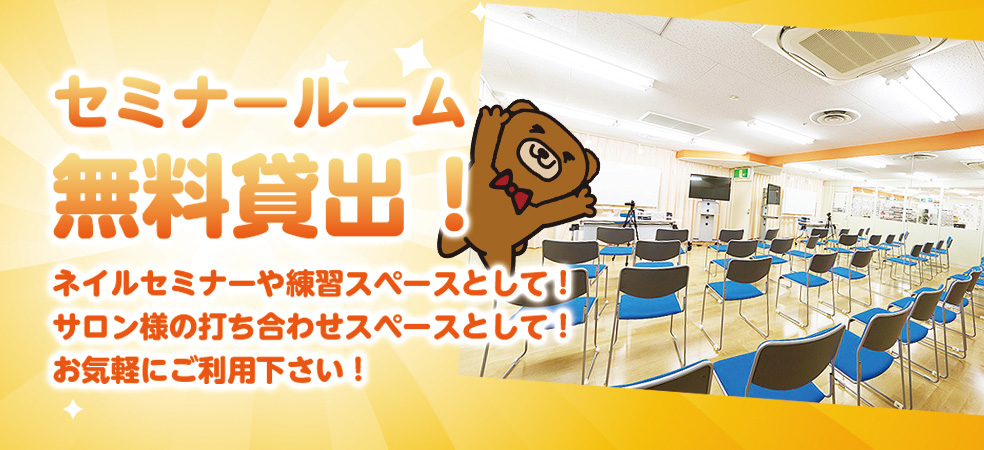 セミナールーム
無料貸出！

ネイルセミナーや練習スペースとして！
サロン様の打ち合わせスペースとして！
お気軽にご利用下さい！